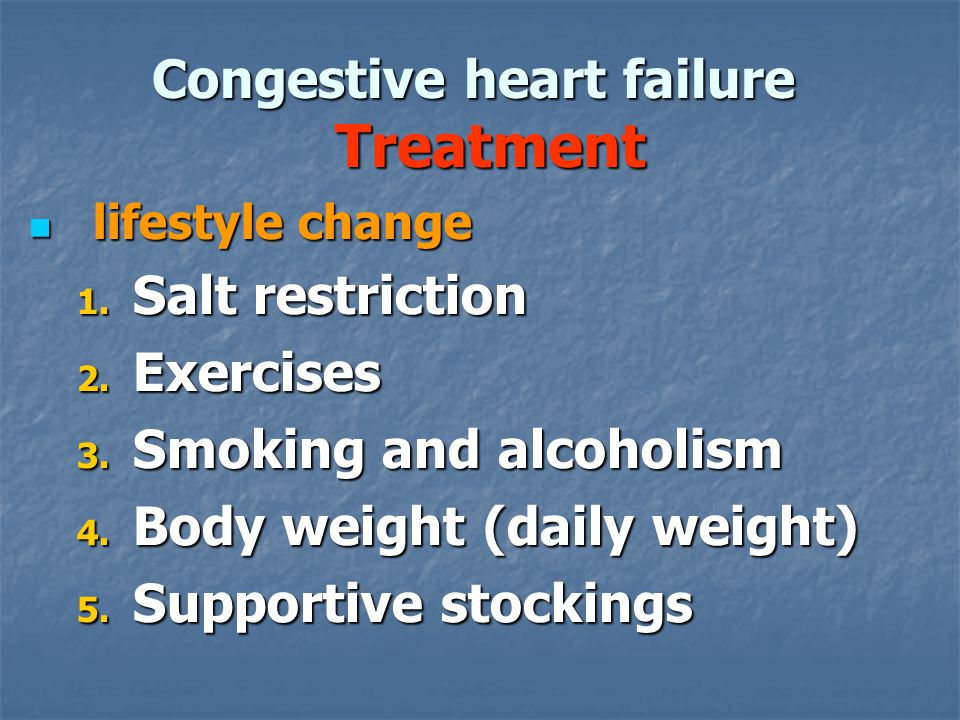 Congestive heart failure
Treatment

lifestyle change

1. Salt restriction
2. Exercises
3. Smoking and alcoholism
4. Body weight (daily weight)
5. Supportive stockings